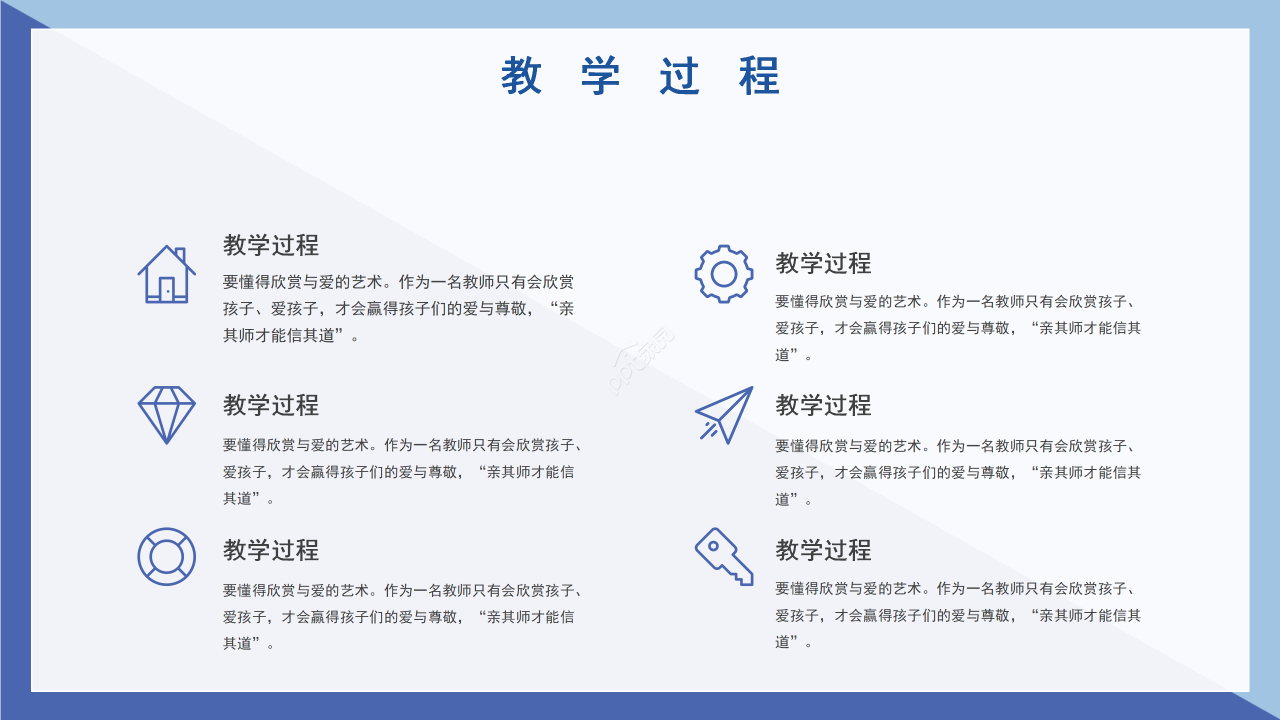 教 学 过 程

教学过程

要懂得欣赏与爱的艺术。作为一名教师只有会欣赏孩子、爱孩子，才会赢得孩子们的爱与尊敬，“亲其师才能信其道”。

教学过程

要懂得欣赏与爱的艺术。作为一名教师只有会欣赏孩子、爱孩子，才会赢得孩子们的爱与尊敬，“亲其师才能信其道”。

教学过程

要懂得欣赏与爱的艺术。作为一名教师只有会欣赏孩子、爱孩子，才会赢得孩子们的爱与尊敬，“亲其师才能信其道”。

教学过程

要懂得欣赏与爱的艺术。作为一名教师只有会欣赏孩子、爱孩子，才会赢得孩子们的爱与尊敬，“亲其师才能信其道”。

教学过程

要懂得欣赏与爱的艺术。作为一名教师只有会欣赏孩子、爱孩子，才会赢得孩子们的爱与尊敬，“亲其师才能信其道”。

教学过程

要懂得欣赏与爱的艺术。作为一名教师只有会欣赏孩子、爱孩子，才会赢得孩子们的爱与尊敬，“亲其师才能信其道”。